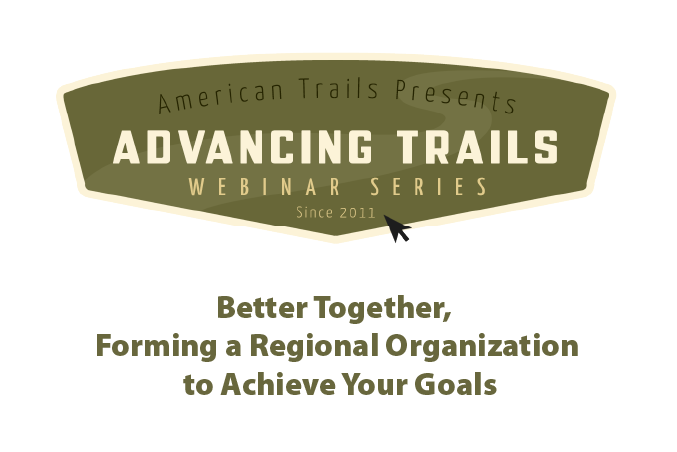 American Trails Presents
ADVANCING TRAILS
WEBINAR SERIES
Since 2011

Better Together,
Forming a Regional Organization
to Achieve Your Goals